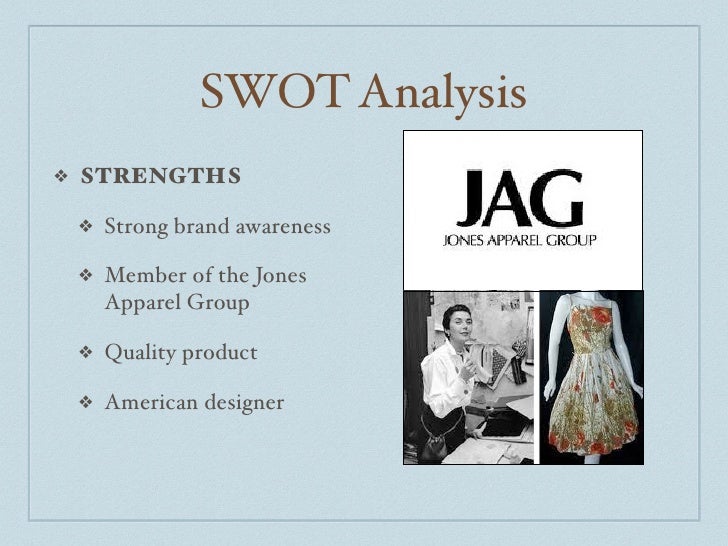 SWOT Analysis

❖ STRENGTHS

❖ Strong brand awareness

❖ Member of the Jones Apparel Group

❖ Quality product

❖ American designer

JAG
JONES APPAREL GROUP